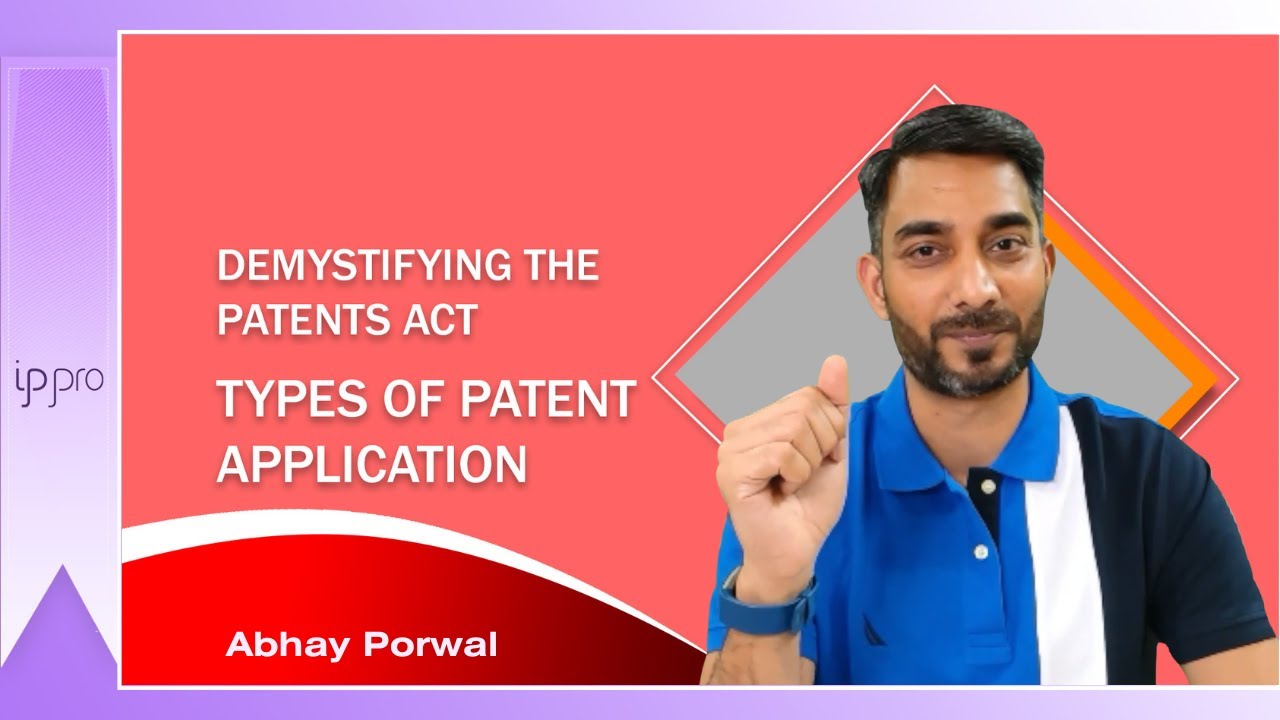 ip pro

DEMYSTIFYING THE PATENTS ACT

TYPES OF PATENT APPLICATION

Abhay Porwal